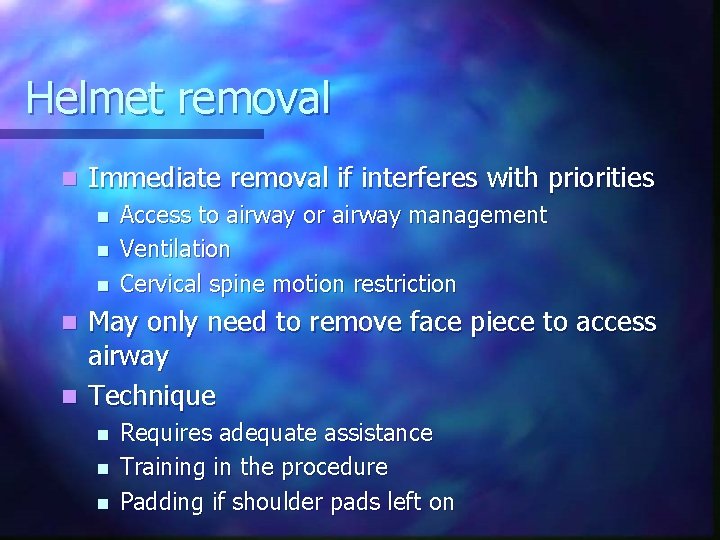 Helmet removal

• Immediate removal if interferes with priorities
• Access to airway or airway management
• Ventilation
• Cervical spine motion restriction
• May only need to remove face piece to access airway
• Technique
• Requires adequate assistance
• Training in the procedure
• Padding if shoulder pads left on